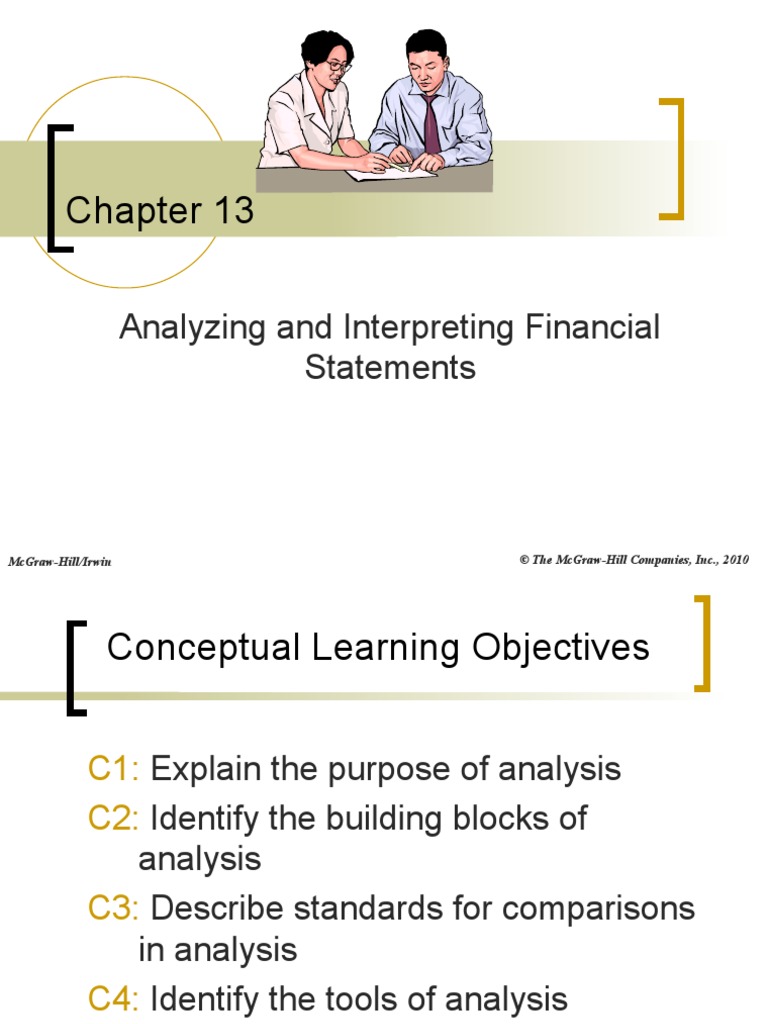 Chapter 13

Analyzing and Interpreting Financial Statements

McGraw-Hill/Irwin

© The McGraw-Hill Companies, Inc., 2010

Conceptual Learning Objectives

C1: Explain the purpose of analysis

C2: Identify the building blocks of analysis

C3: Describe standards for comparisons in analysis

C4: Identify the tools of analysis